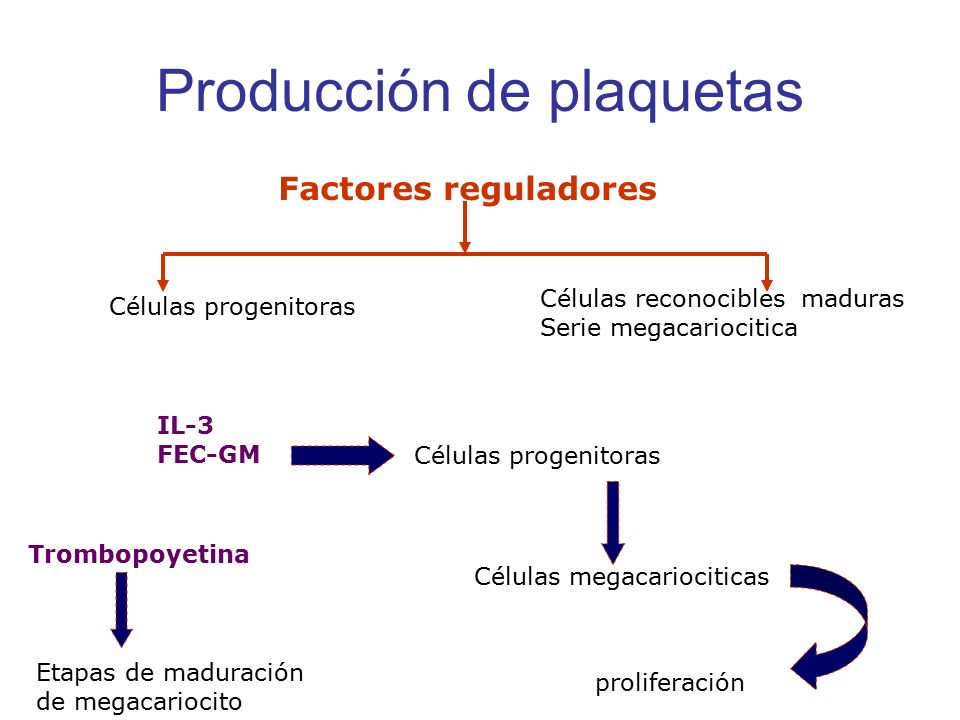 Producción de plaquetas

Factores reguladores

Células progenitoras

Células reconocibles maduras
Serie megacariocitica

IL-3
FEC-GM

Células progenitoras

Trombopoyetina

Células megacariociticas

Etapas de maduración de megacariocito

proliferación